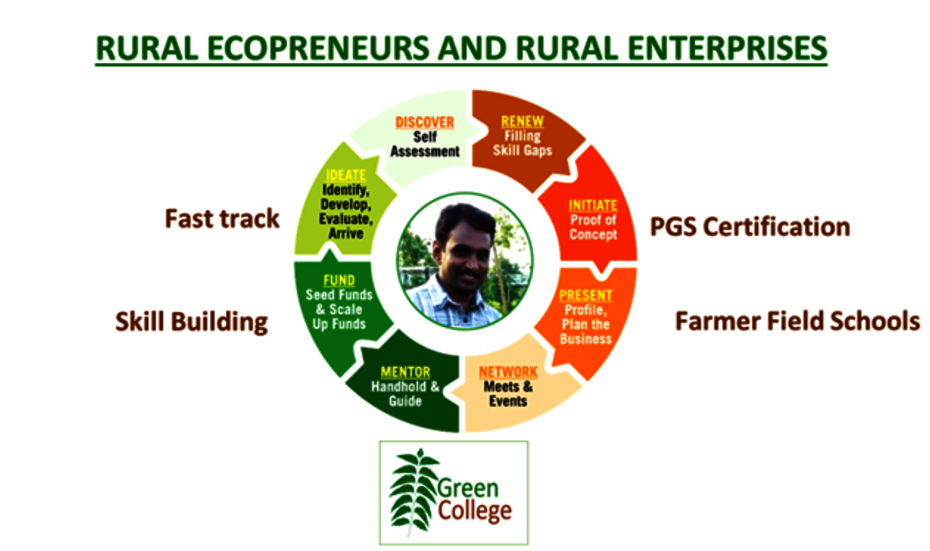 RURAL ECOPRENEURS AND RURAL ENTERPRISES

DISCOVER
Self Assessment

RENEW
Filling Skill Gaps

INITIATE
Proof of Concept

PRESENT
Profile, Plan the Business

NETWORK
Meets & Events

MENTOR
Handhold & Guide

FUND
Seed Funds & Scale Up Funds

IDEATE
Identify, Develop, Evaluate, Arrive

Fast track

Skill Building

PGS Certification

Farmer Field Schools

Green College